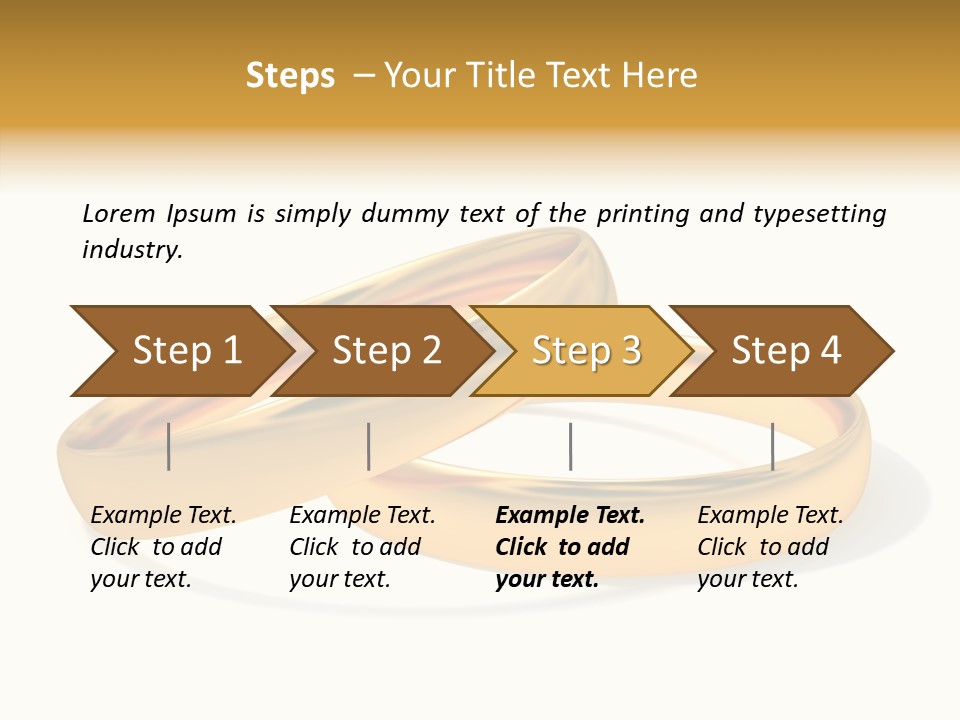 Steps – Your Title Text Here

Lorem Ipsum is simply dummy text of the printing and typesetting industry.

Step 1

Step 2

Step 3

Step 4

Example Text. Click to add your text.

Example Text. Click to add your text.

Example Text. Click to add your text.

Example Text. Click to add your text.